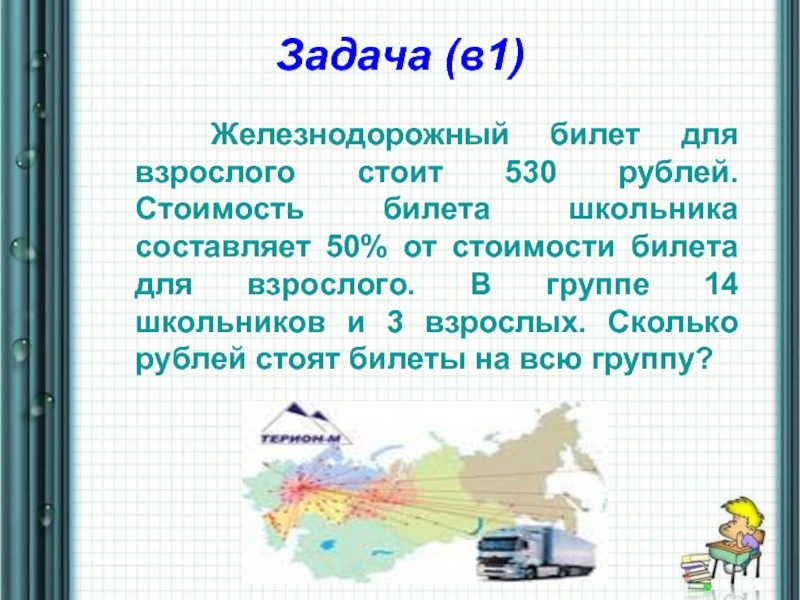 Задача (в1)

Железнодорожный билет для взрослого стоит 530 рублей. Стоимость билета школьника составляет 50% от стоимости билета для взрослого. В группе 14 школьников и 3 взрослых. Сколько рублей стоят билеты на всю группу?

ТЕРИОН-М